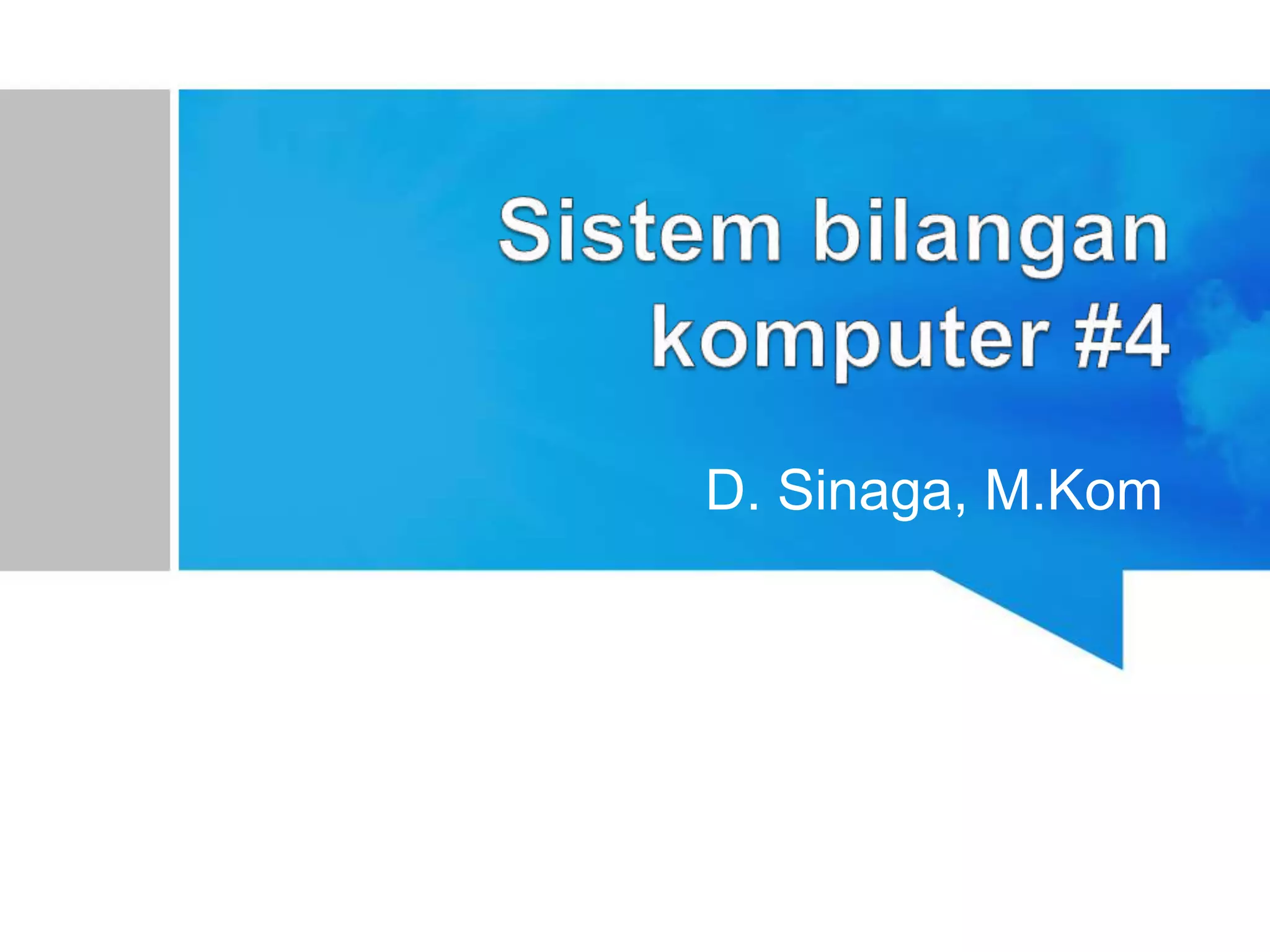 Sistem bilangan komputer #4

D. Sinaga, M.Kom